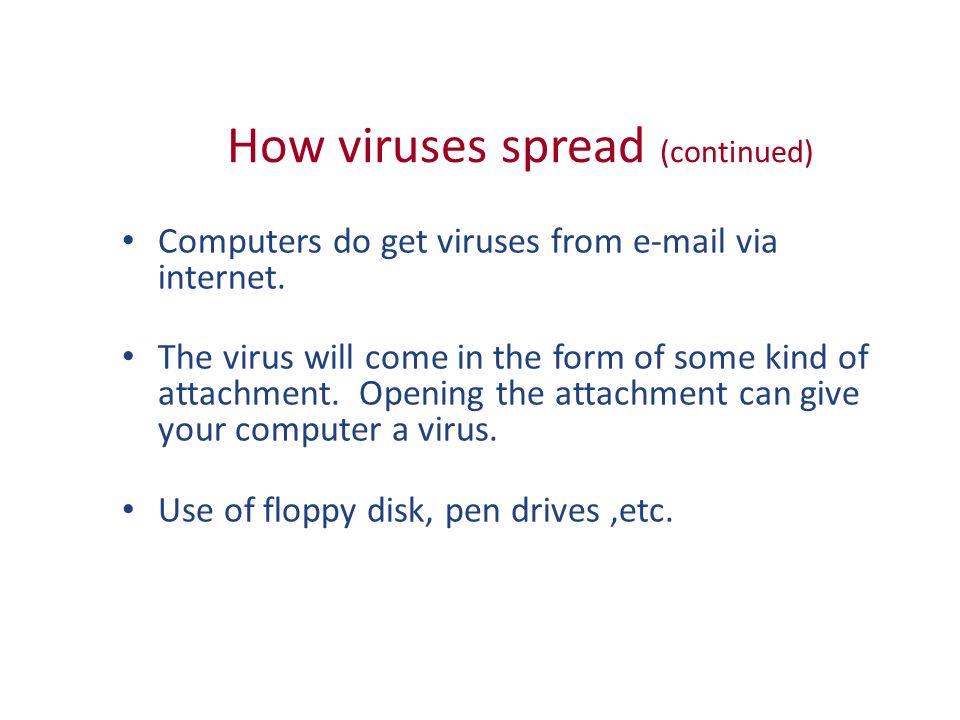 How viruses spread (continued)

• Computers do get viruses from e-mail via internet.

• The virus will come in the form of some kind of attachment. Opening the attachment can give your computer a virus.

• Use of floppy disk, pen drives ,etc.